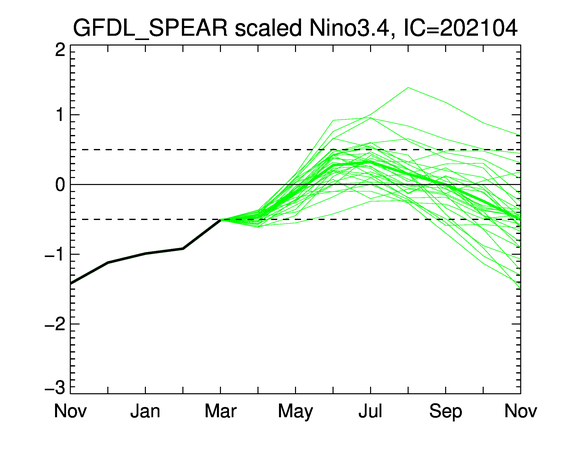 GFDL_SPEAR scaled Nino3.4, IC=202104

2
1
0
−1
−2
−3

Nov Jan Mar May Jul Sep Nov